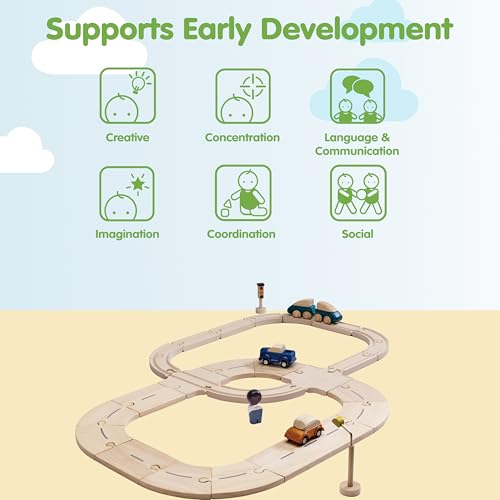 Supports Early Development

Creative

Concentration

Language & Communication

Imagination

Coordination

Social